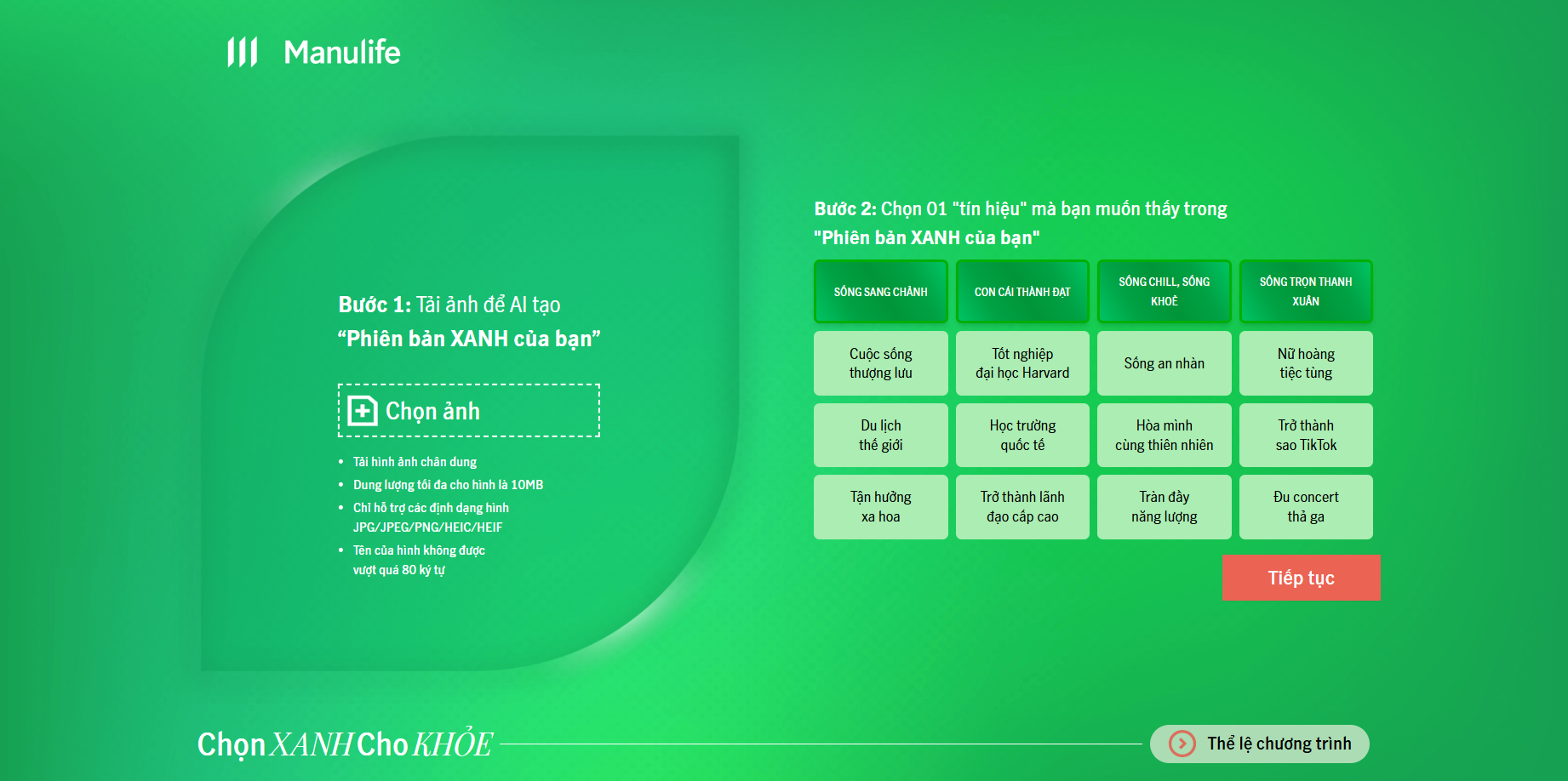 Manulife

Bước 1: Tải ảnh để AI tạo "Phiên bản XANH của bạn"

Chọn ảnh

- Tải hình ảnh chân dung
- Dung lượng tối đa cho hình là 10MB
- Chỉ hỗ trợ các định dạng hình JPG/JPEG/PNG/HEIC/HEIF
- Tên của hình không được vượt quá 80 ký tự

Bước 2: Chọn 01 "tín hiệu" mà bạn muốn thấy trong "Phiên bản XANH của bạn"

| SỐNG SANG CHẢNH | CON CÁI THÀNH ĐẠT | SỐNG CHILL, SỐNG KHOẺ | SỐNG TRỌN THANH XUÂN |
|---|---|---|---|
| Cuộc sống thượng lưu | Tốt nghiệp đại học Harvard | Sống an nhàn | Nữ hoàng tiệc tùng |
| Du lịch thế giới | Học trường quốc tế | Hòa mình cùng thiên nhiên | Trở thành sao TikTok |
| Tận hưởng xa hoa | Trở thành lãnh đạo cấp cao | Tràn đầy năng lượng | Đu concert thả ga |

Tiếp tục

Chọn XANH Cho KHỎE

Thể lệ chương trình